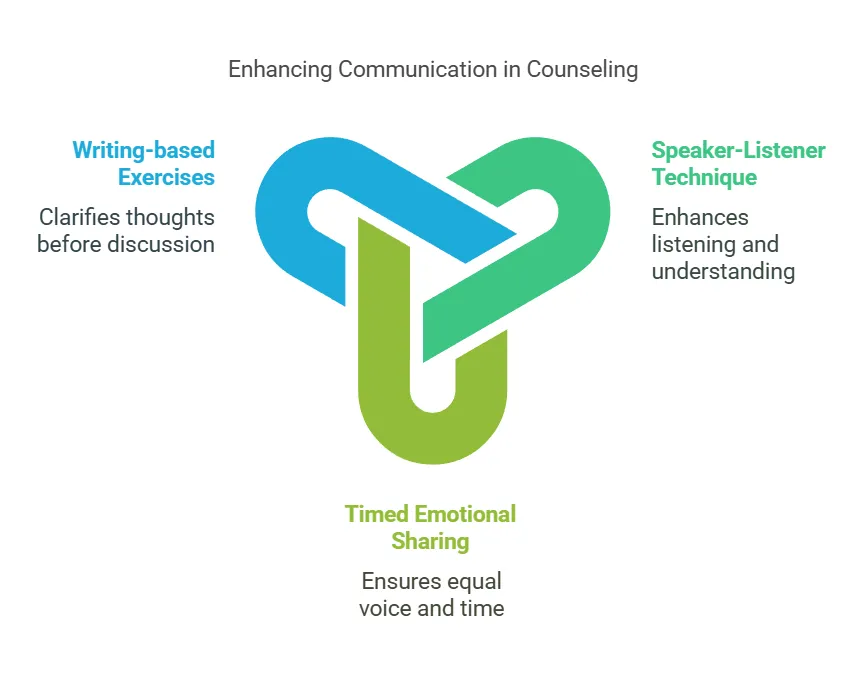 Enhancing Communication in Counseling

Writing-based Exercises

Clarifies thoughts before discussion

Speaker-Listener Technique

Enhances listening and understanding

Timed Emotional Sharing

Ensures equal voice and time